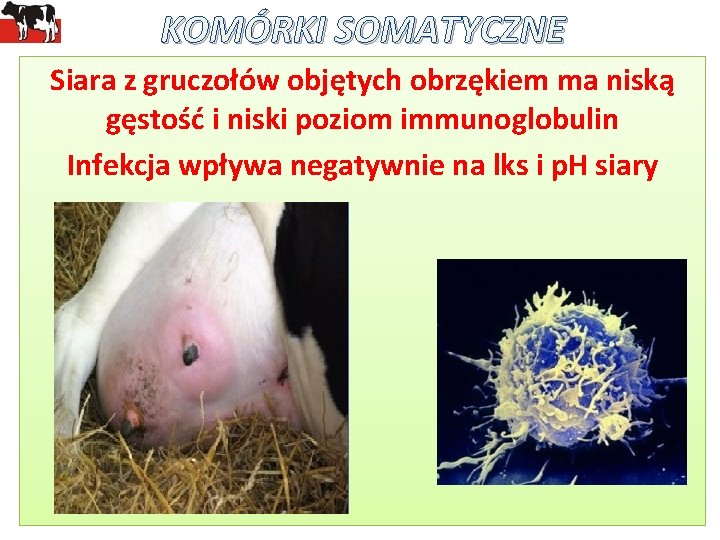 KOMÓRKI SOMATYCZNE

Siara z gruczołów objętych obrzękiem ma niską gęstość i niski poziom immunoglobulin

Infekcja wpływa negatywnie na lks i pH siary